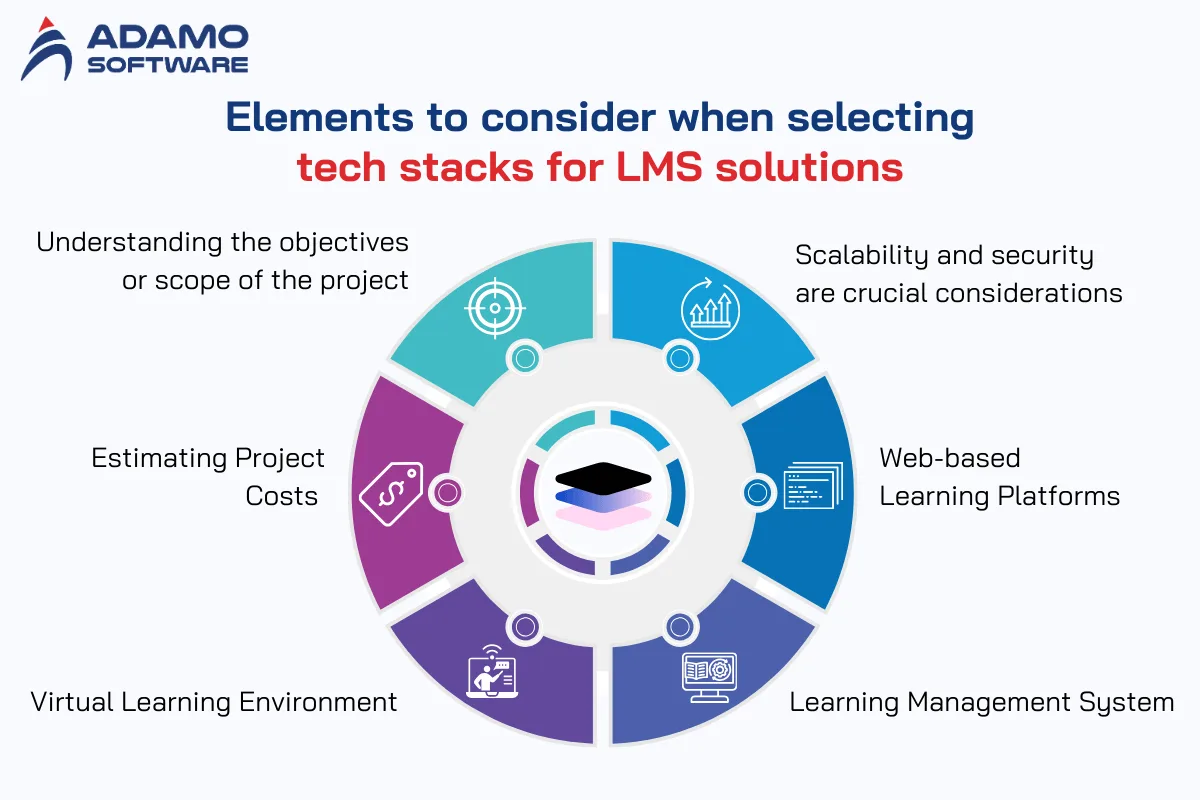 ADAMO SOFTWARE

Elements to consider when selecting tech stacks for LMS solutions

Understanding the objectives or scope of the project

Scalability and security are crucial considerations

Estimating Project Costs

Web-based Learning Platforms

Virtual Learning Environment

Learning Management System